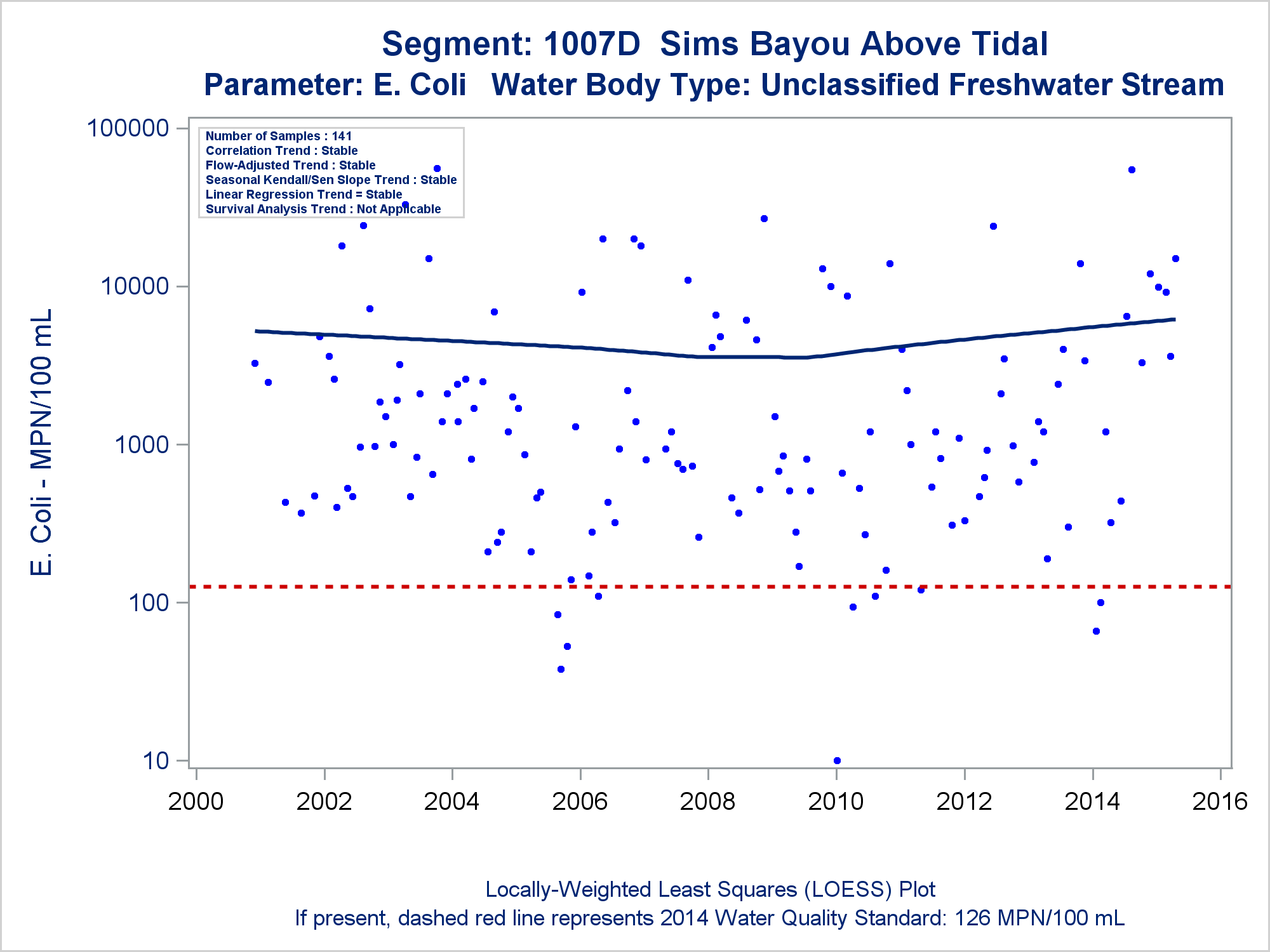 Segment: 1007D Sims Bayou Above Tidal
Parameter: E. Coli Water Body Type: Unclassified Freshwater Stream

Number of Samples : 141
Correlation Trend : Stable
Flow-Adjusted Trend : Stable
Seasonal Kendall/Sen Slope Trend : Stable
Linear Regression Trend = Stable
Survival Analysis Trend : Not Applicable

E. Coli - MPN/100 mL

100000
10000
1000
100
10

2000
2002
2004
2006
2008
2010
2012
2014
2016

Locally-Weighted Least Squares (LOESS) Plot
If present, dashed red line represents 2014 Water Quality Standard: 126 MPN/100 mL